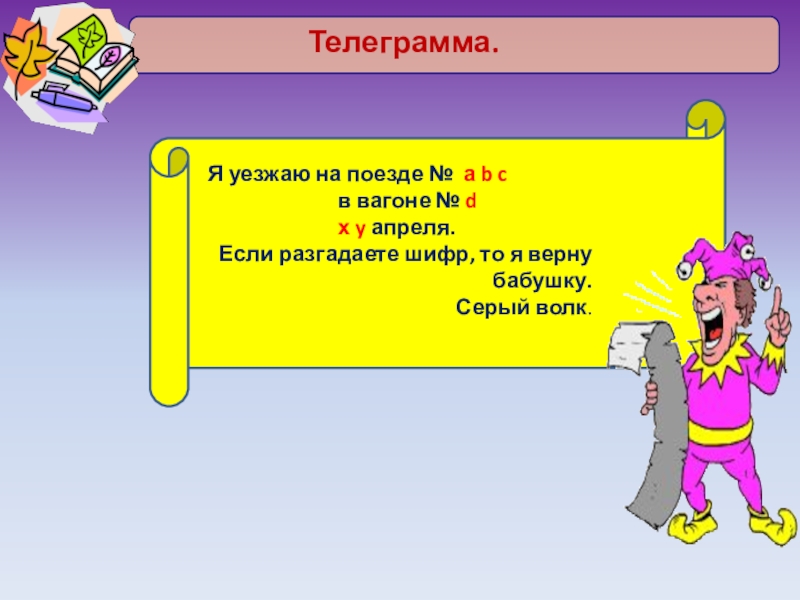 Телеграмма.

Я уезжаю на поезде № a b c
в вагоне № d
x y апреля.
Если разгадаете шифр, то я верну бабушку.
Серый волк.